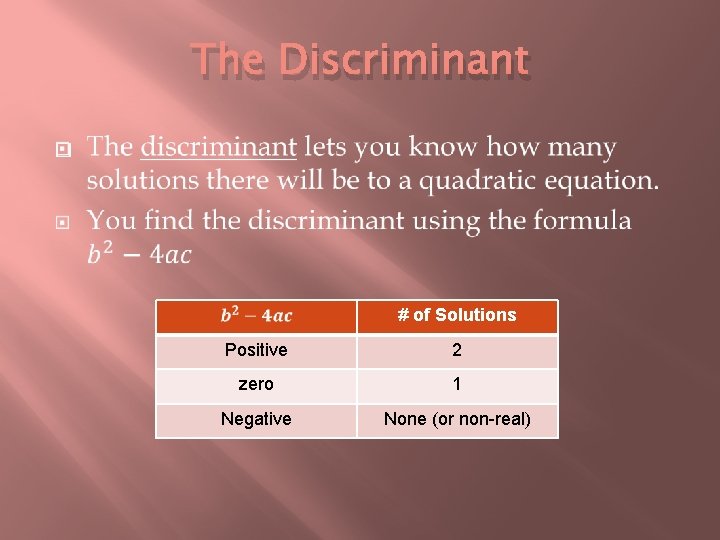 The Discriminant

The discriminant lets you know how many solutions there will be to a quadratic equation.

You find the discriminant using the formula $b^2 - 4ac$

| $b^2 - 4ac$ | # of Solutions |
|---|---|
| Positive | 2 |
| zero | 1 |
| Negative | None (or non-real) |